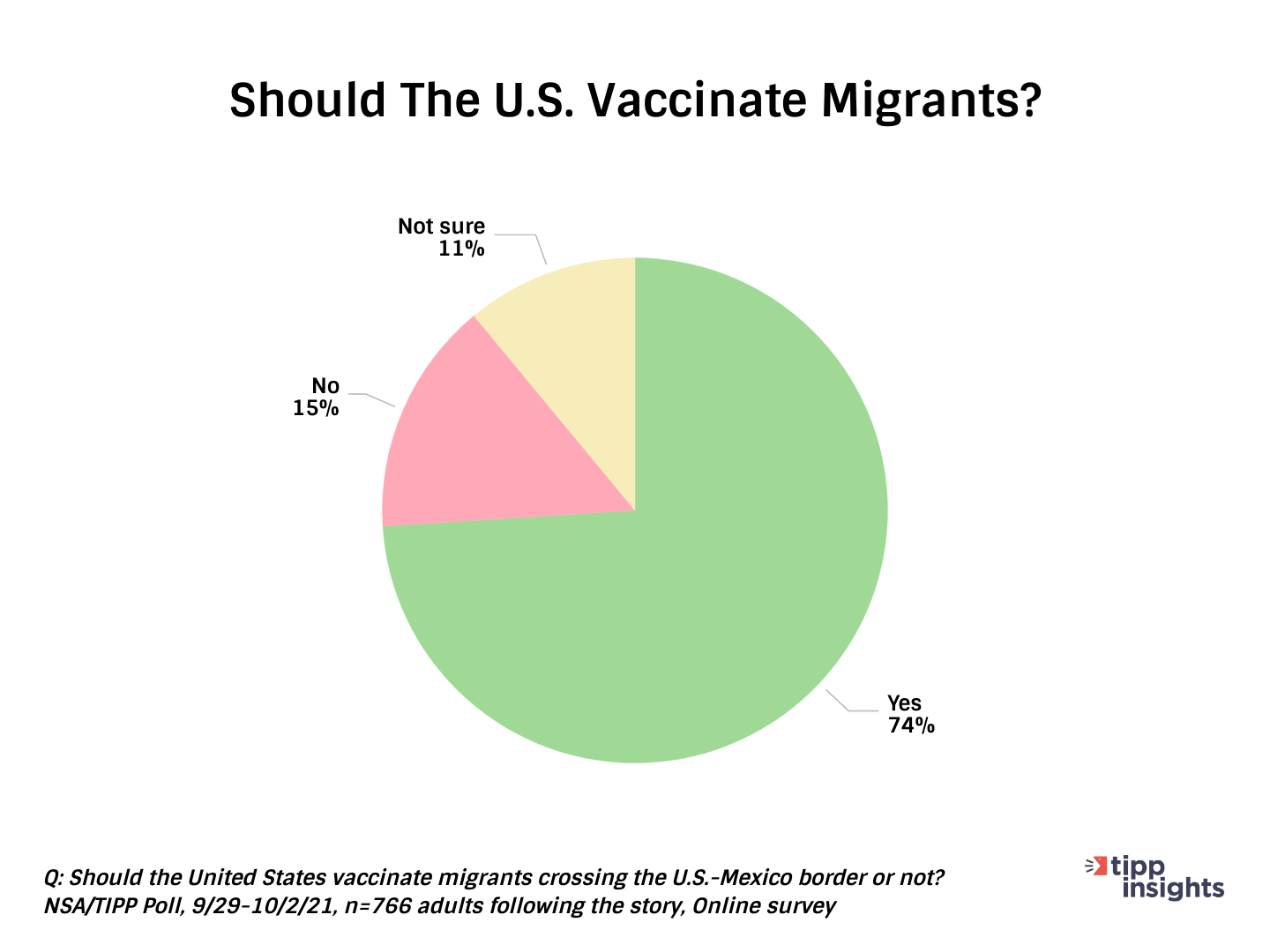 Should The U.S. Vaccinate Migrants?

Not sure
11%

No
15%

Yes
74%

Q: Should the United States vaccinate migrants crossing the U.S.-Mexico border or not?
NSA/TIPP Poll, 9/29-10/2/21, n=766 adults following the story, Online survey

tipp insights